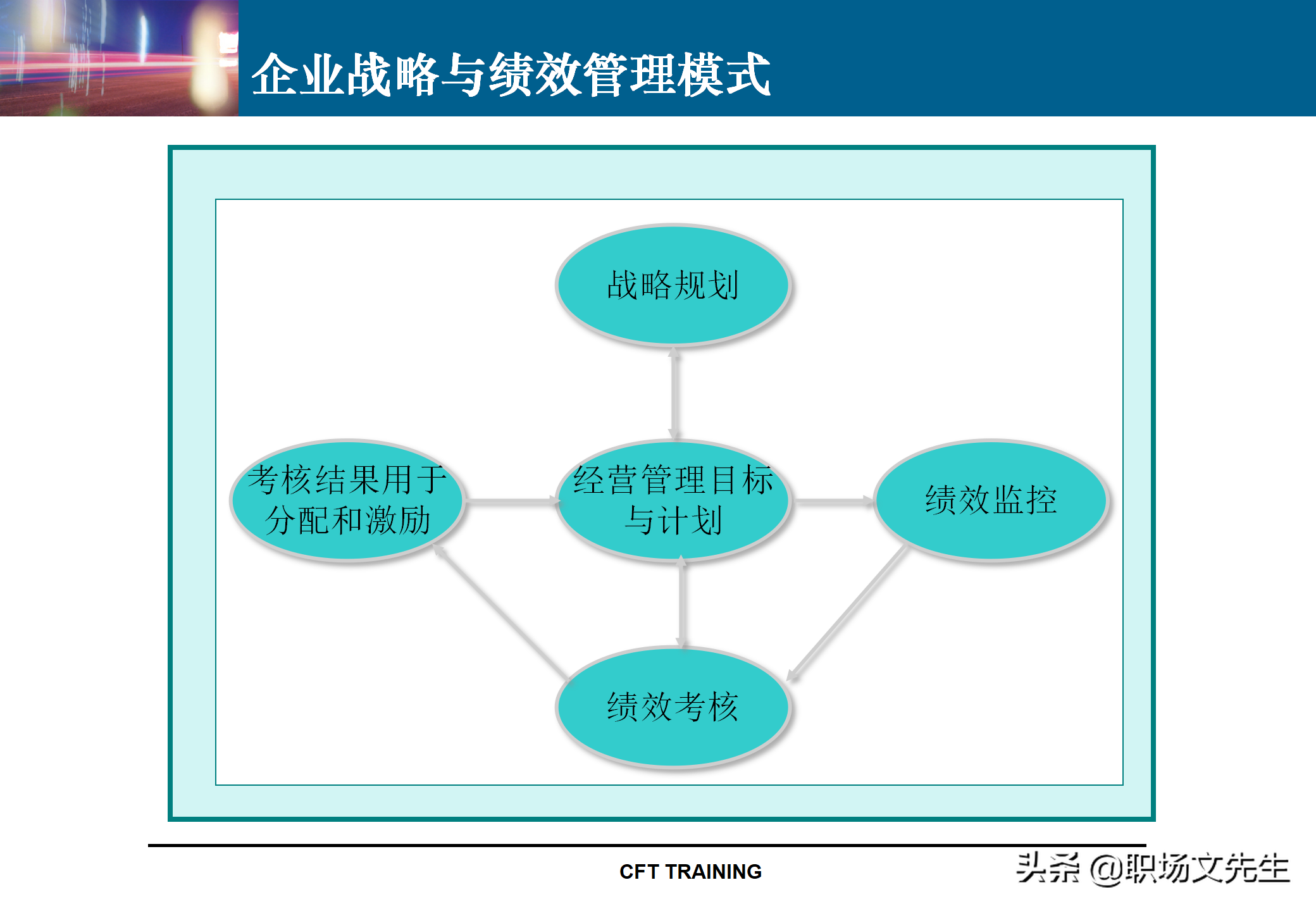 企业战略与绩效管理模式

战略规划

考核结果用于分配和激励

经营管理目标与计划

绩效监控

绩效考核

CFT TRAINING

头条 @职场文先生